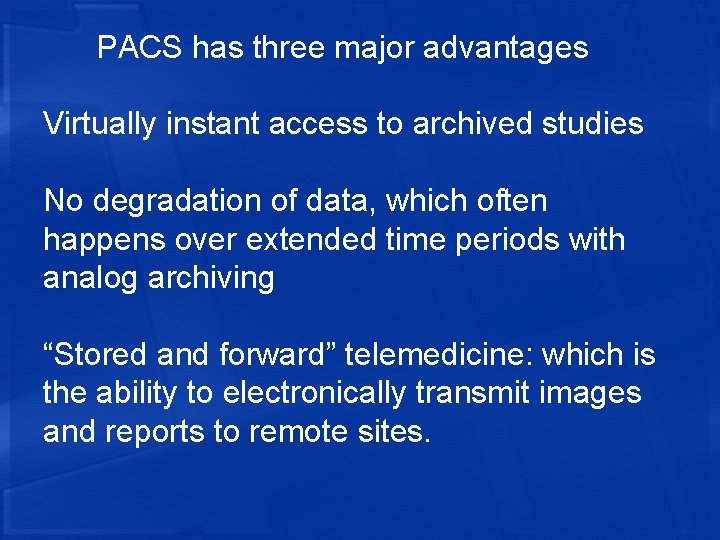 PACS has three major advantages

Virtually instant access to archived studies

No degradation of data, which often happens over extended time periods with analog archiving

"Stored and forward" telemedicine: which is the ability to electronically transmit images and reports to remote sites.